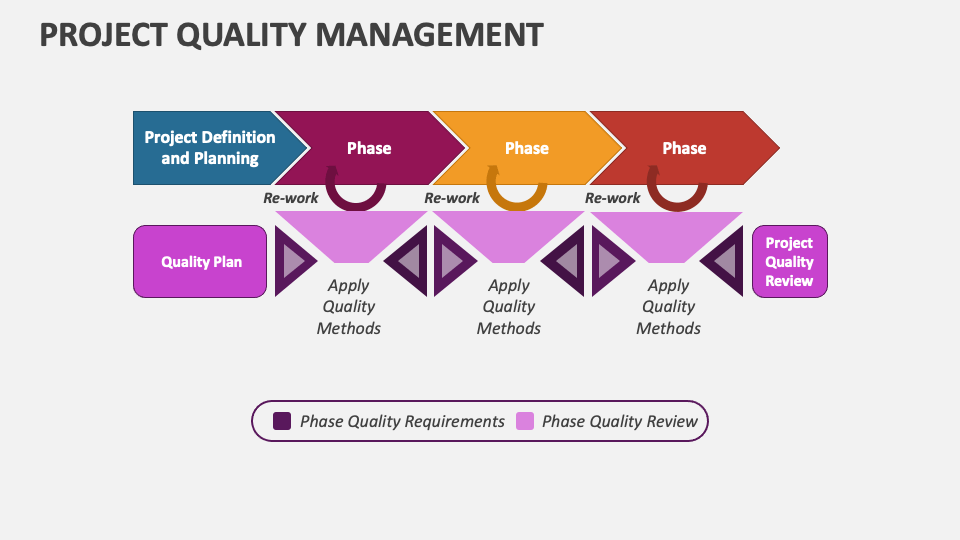 PROJECT QUALITY MANAGEMENT

Project Definition and Planning

Phase

Phase

Phase

Re-work

Re-work

Re-work

Quality Plan

Apply Quality Methods

Apply Quality Methods

Apply Quality Methods

Project Quality Review

Phase Quality Requirements

Phase Quality Review